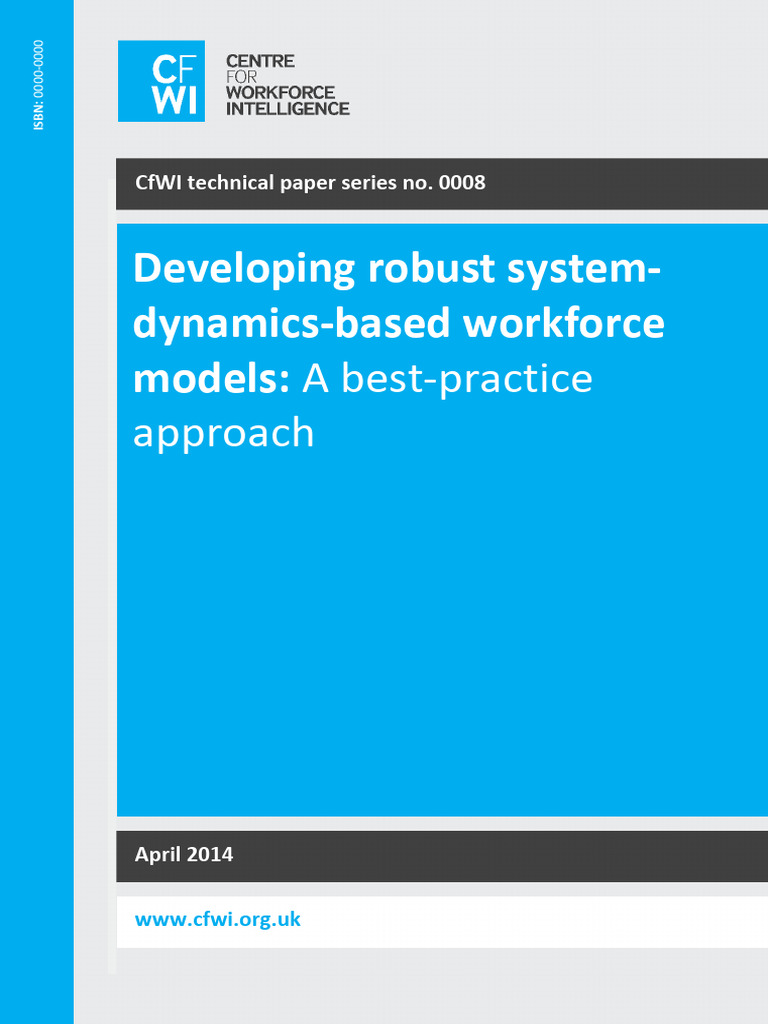 ISBN: 0000-0000

CF
WI
CENTRE
FOR
WORKFORCE
INTELLIGENCE

CfWI technical paper series no. 0008

Developing robust system-dynamics-based workforce models: A best-practice approach

April 2014

www.cfwi.org.uk